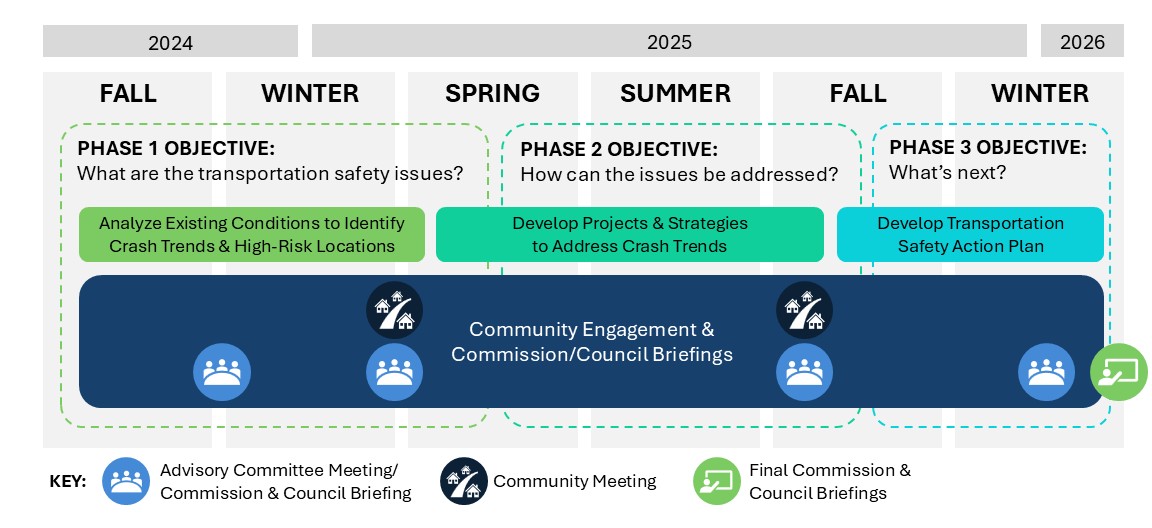 2024
2025
2026

FALL
WINTER
SPRING
SUMMER
FALL
WINTER

PHASE 1 OBJECTIVE:
What are the transportation safety issues?

PHASE 2 OBJECTIVE:
How can the issues be addressed?

PHASE 3 OBJECTIVE:
What's next?

Analyze Existing Conditions to Identify Crash Trends & High-Risk Locations

Develop Projects & Strategies to Address Crash Trends

Develop Transportation Safety Action Plan

Community Engagement & Commission/Council Briefings

KEY: Advisory Committee Meeting/ Commission & Council Briefing
Community Meeting
Final Commission & Council Briefings